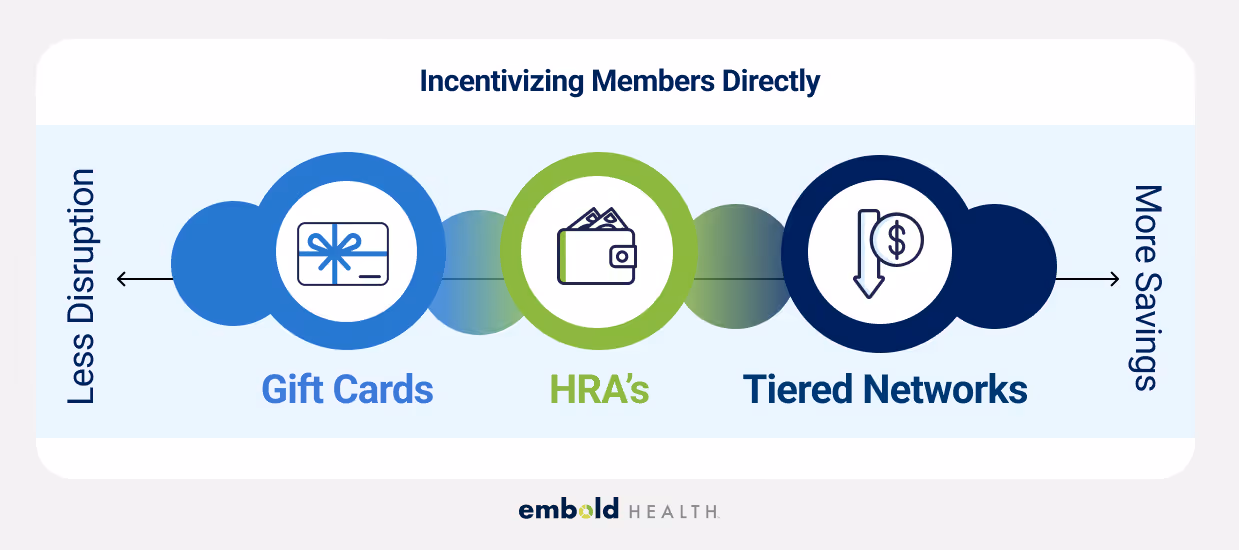 Incentivizing Members Directly

Less Disruption

Gift Cards

HRA's

Tiered Networks

More Savings

embold HEALTH